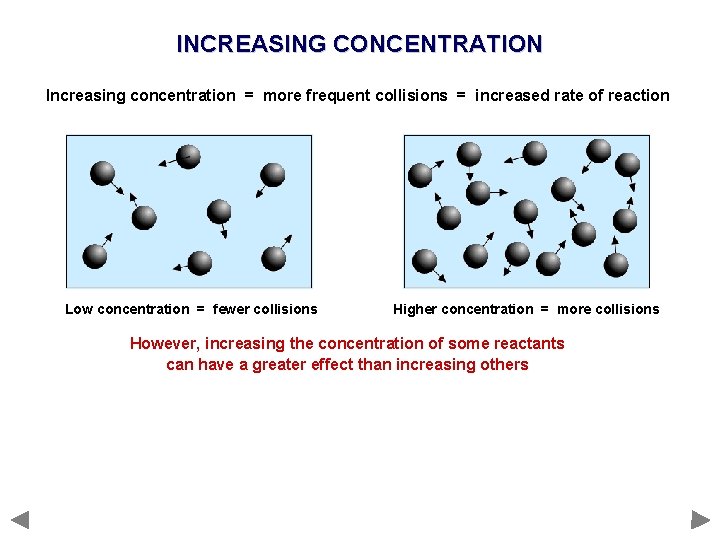 INCREASING CONCENTRATION

Increasing concentration = more frequent collisions = increased rate of reaction

Low concentration = fewer collisions

Higher concentration = more collisions

However, increasing the concentration of some reactants can have a greater effect than increasing others